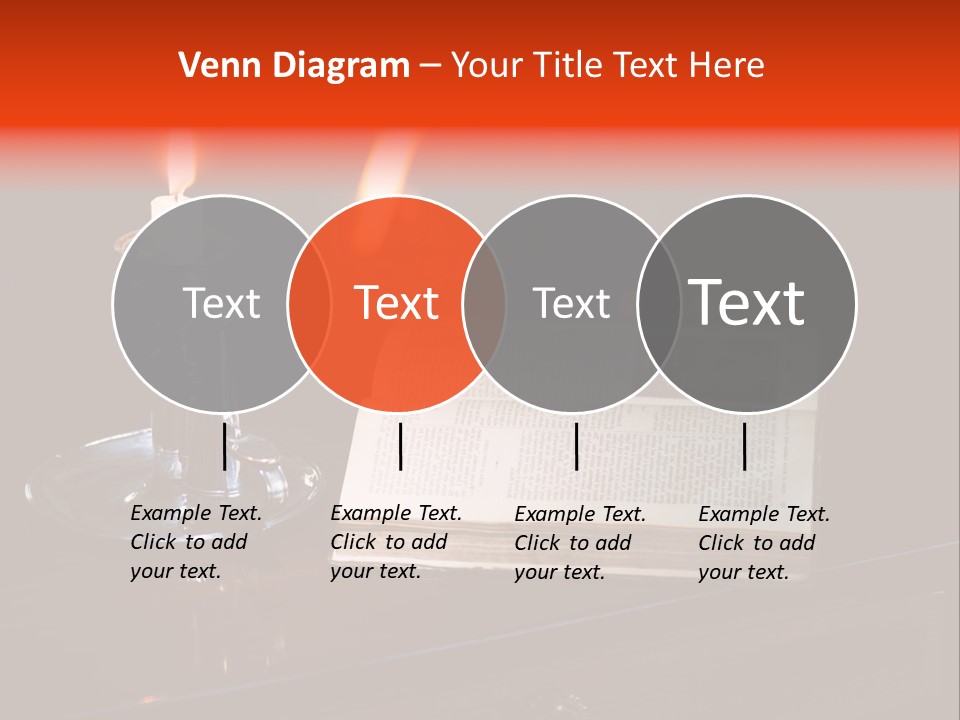 Venn Diagram – Your Title Text Here

Text

Text

Text

Text

Example Text. Click to add your text.

Example Text. Click to add your text.

Example Text. Click to add your text.

Example Text. Click to add your text.